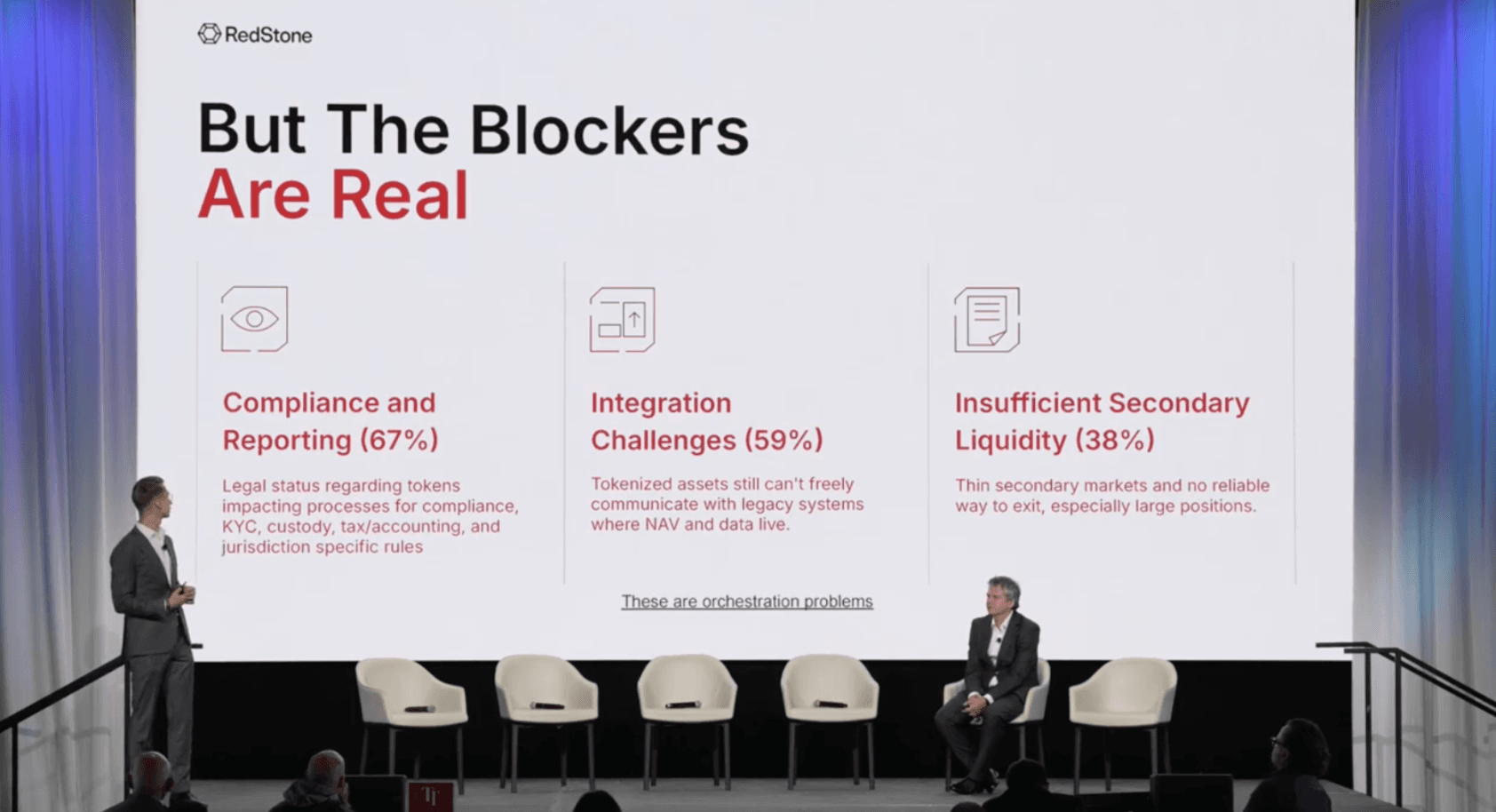 RedStone

But The Blockers
Are Real

Compliance and Reporting (67%)

Legal status regarding tokens impacting processes for compliance, KYC, custody, tax/accounting, and jurisdiction specific rules

Integration Challenges (59%)

Tokenized assets still can't freely communicate with legacy systems where NAV and data live.

Insufficient Secondary Liquidity (38%)

Thin secondary markets and no reliable way to exit, especially large positions.

These are orchestration problems